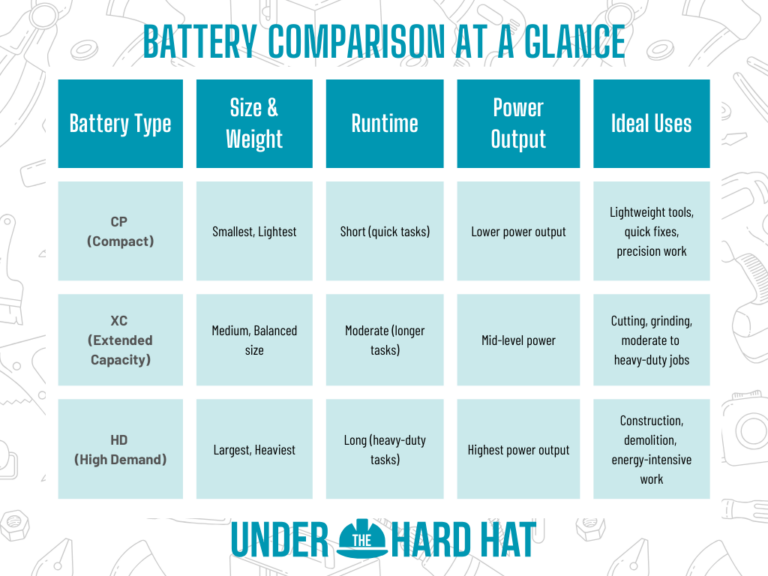 BATTERY COMPARISON AT A GLANCE

| Battery Type | Size & Weight | Runtime | Power Output | Ideal Uses |
|---|---|---|---|---|
| CP (Compact) | Smallest, Lightest | Short (quick tasks) | Lower power output | Lightweight tools, quick fixes, precision work |
| XC (Extended Capacity) | Medium, Balanced size | Moderate (longer tasks) | Mid-level power | Cutting, grinding, moderate to heavy-duty jobs |
| HD (High Demand) | Largest, Heaviest | Long (heavy-duty tasks) | Highest power output | Construction, demolition, energy-intensive work |

UNDER THE HARD HAT